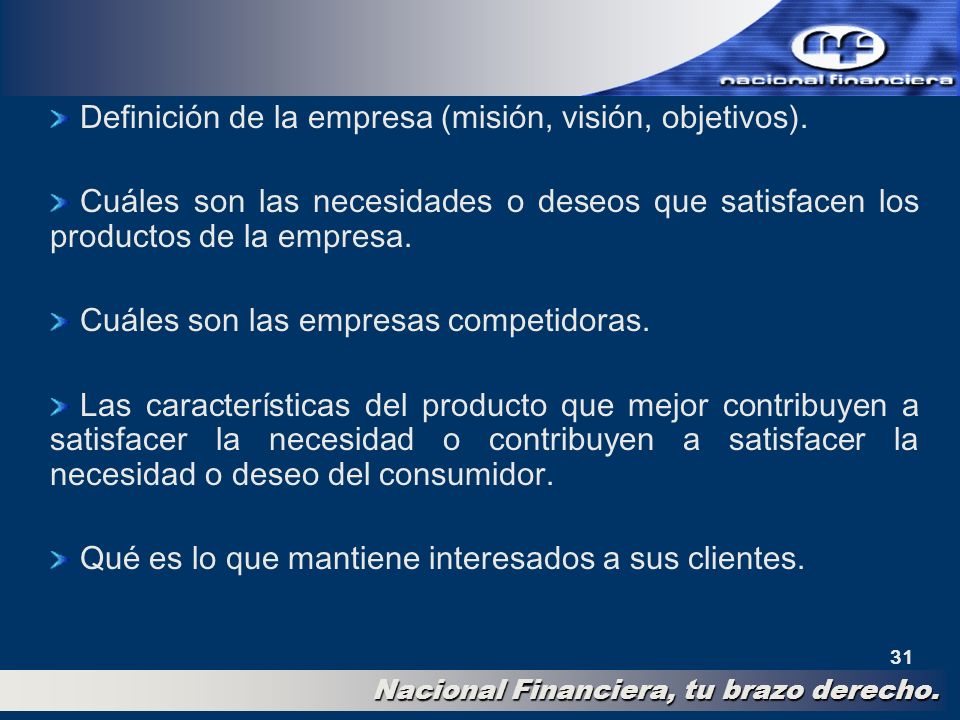 nacional financiera

Definición de la empresa (misión, visión, objetivos).

Cuáles son las necesidades o deseos que satisfacen los productos de la empresa.

Cuáles son las empresas competidoras.

Las características del producto que mejor contribuyen a satisfacer la necesidad o contribuyen a satisfacer la necesidad o deseo del consumidor.

Qué es lo que mantiene interesados a sus clientes.

31

Nacional Financiera, tu brazo derecho.